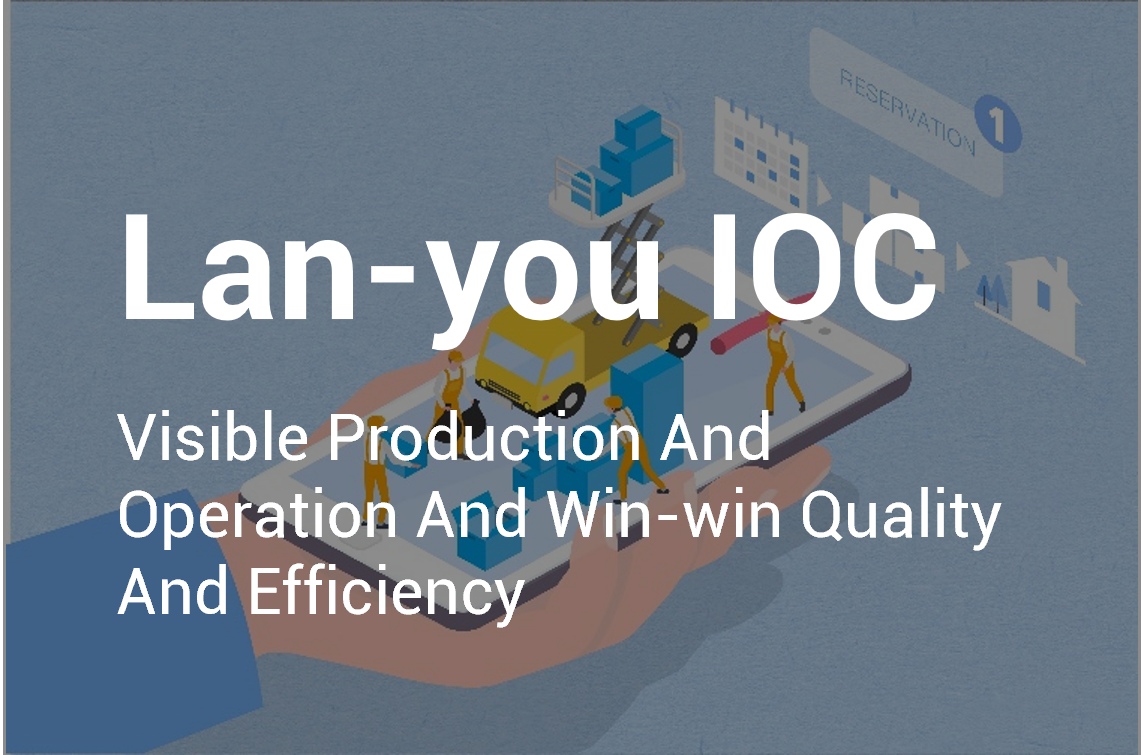 RESERVATION 1

Lan-you IOC

Visible Production And Operation And Win-win Quality And Efficiency